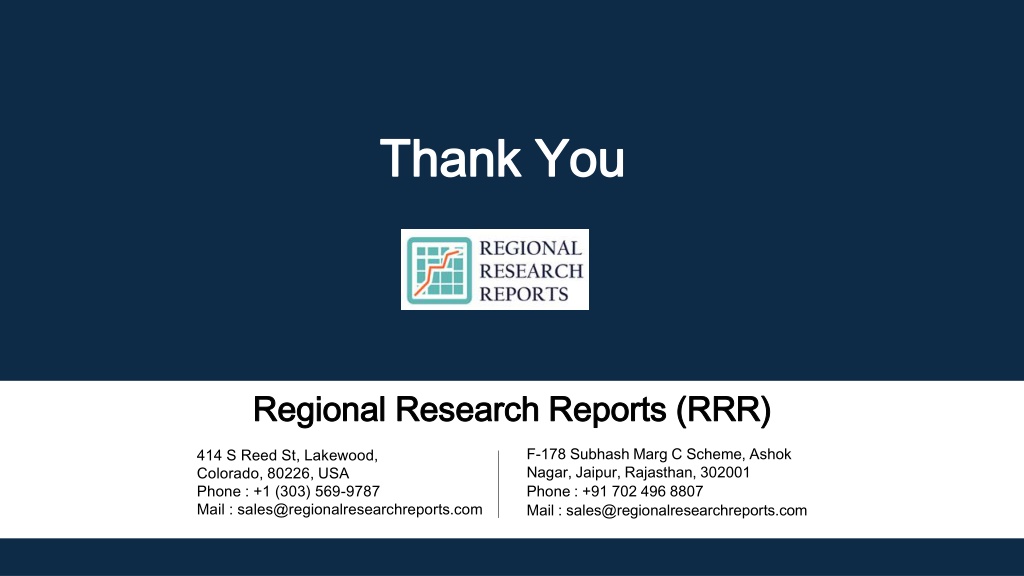 Thank You

REGIONAL RESEARCH REPORTS

Regional Research Reports (RRR)

414 S Reed St, Lakewood, Colorado, 80226, USA
Phone : +1 (303) 569-9787
Mail : sales@regionalresearchreports.com

F-178 Subhash Marg C Scheme, Ashok Nagar, Jaipur, Rajasthan, 302001
Phone : +91 702 496 8807
Mail : sales@regionalresearchreports.com